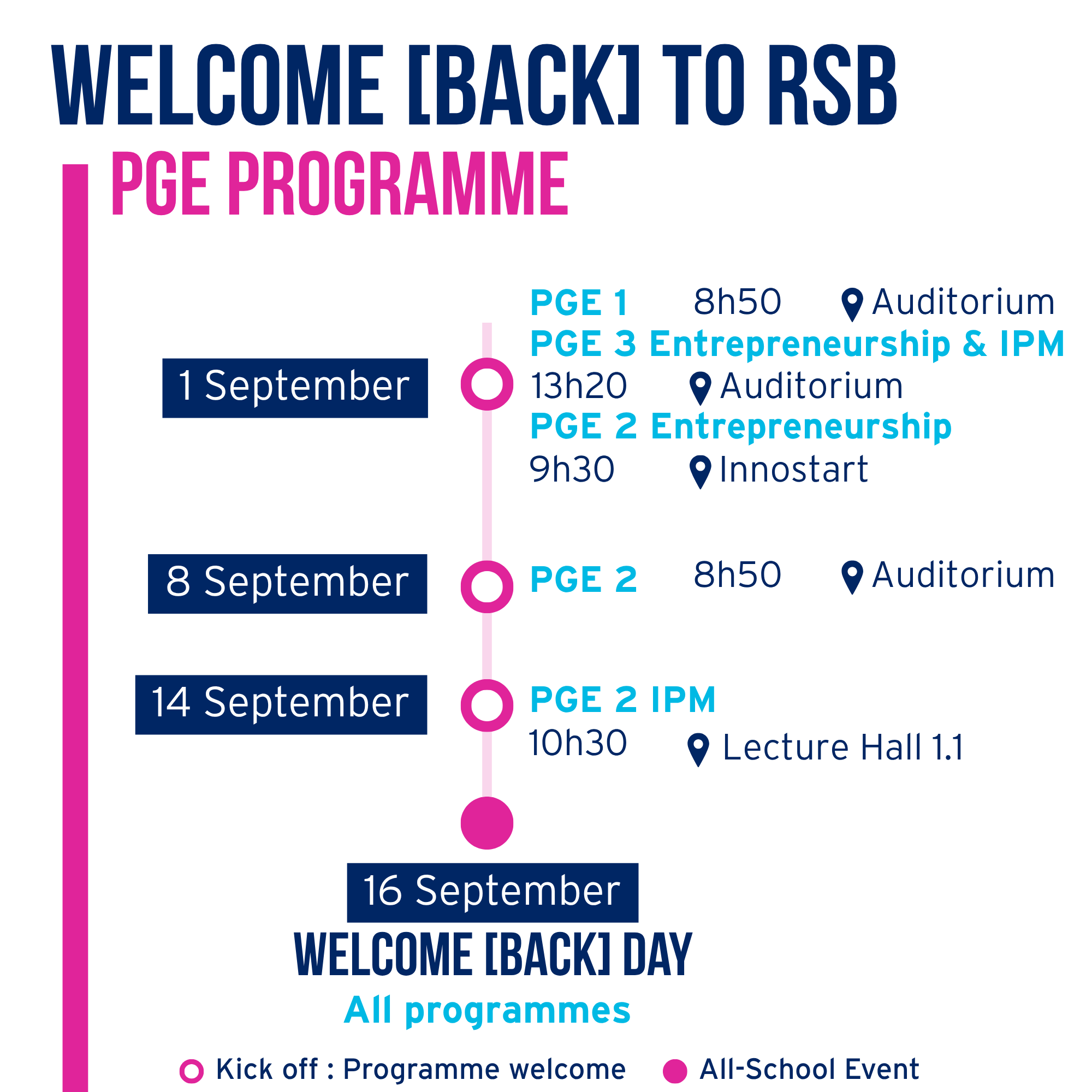 WELCOME [BACK] TO RSB
PGE PROGRAMME

1 September
PGE 1 8h50 Auditorium
PGE 3 Entrepreneurship & IPM
13h20 Auditorium
PGE 2 Entrepreneurship
9h30 Innostart

8 September
PGE 2 8h50 Auditorium

14 September
PGE 2 IPM
10h30 Lecture Hall 1.1

16 September
WELCOME [BACK] DAY
All programmes

Kick off : Programme welcome
All-School Event